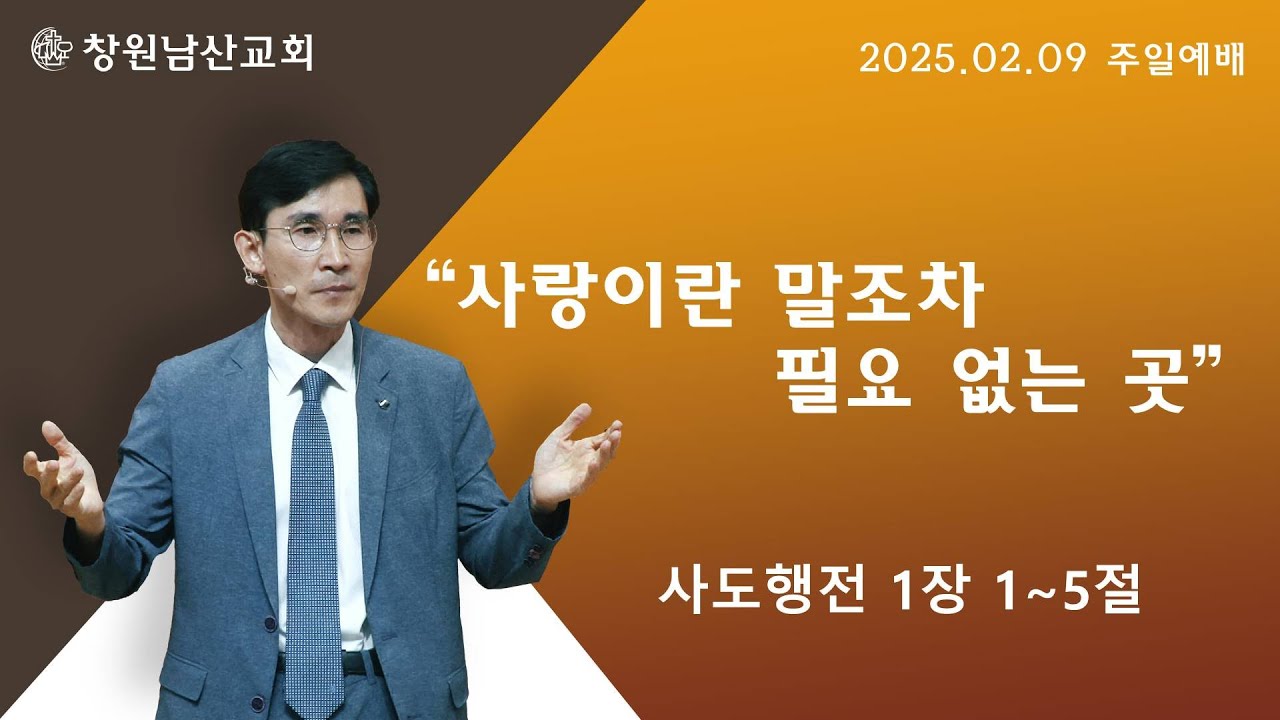 창원남산교회

2025.02.09 주일예배

“사랑이란 말조차 필요 없는 곳”

사도행전 1장 1~5절